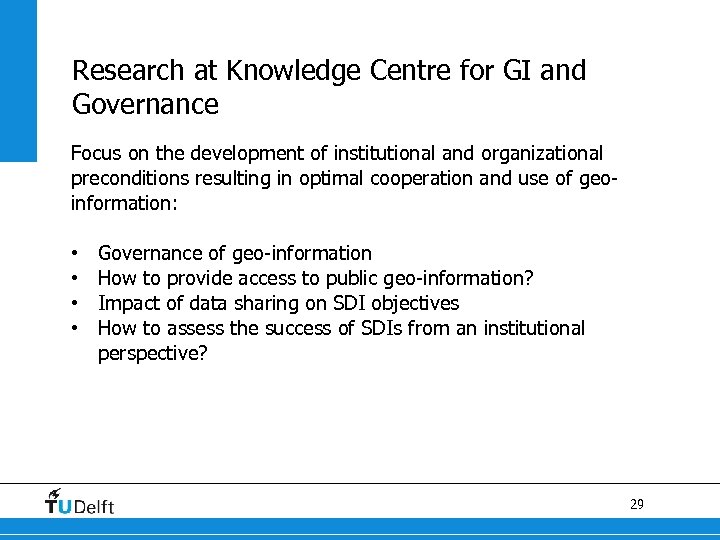 Research at Knowledge Centre for GI and Governance

Focus on the development of institutional and organizational preconditions resulting in optimal cooperation and use of geo-information:

• Governance of geo-information
• How to provide access to public geo-information?
• Impact of data sharing on SDI objectives
• How to assess the success of SDIs from an institutional perspective?

TUDelft

29